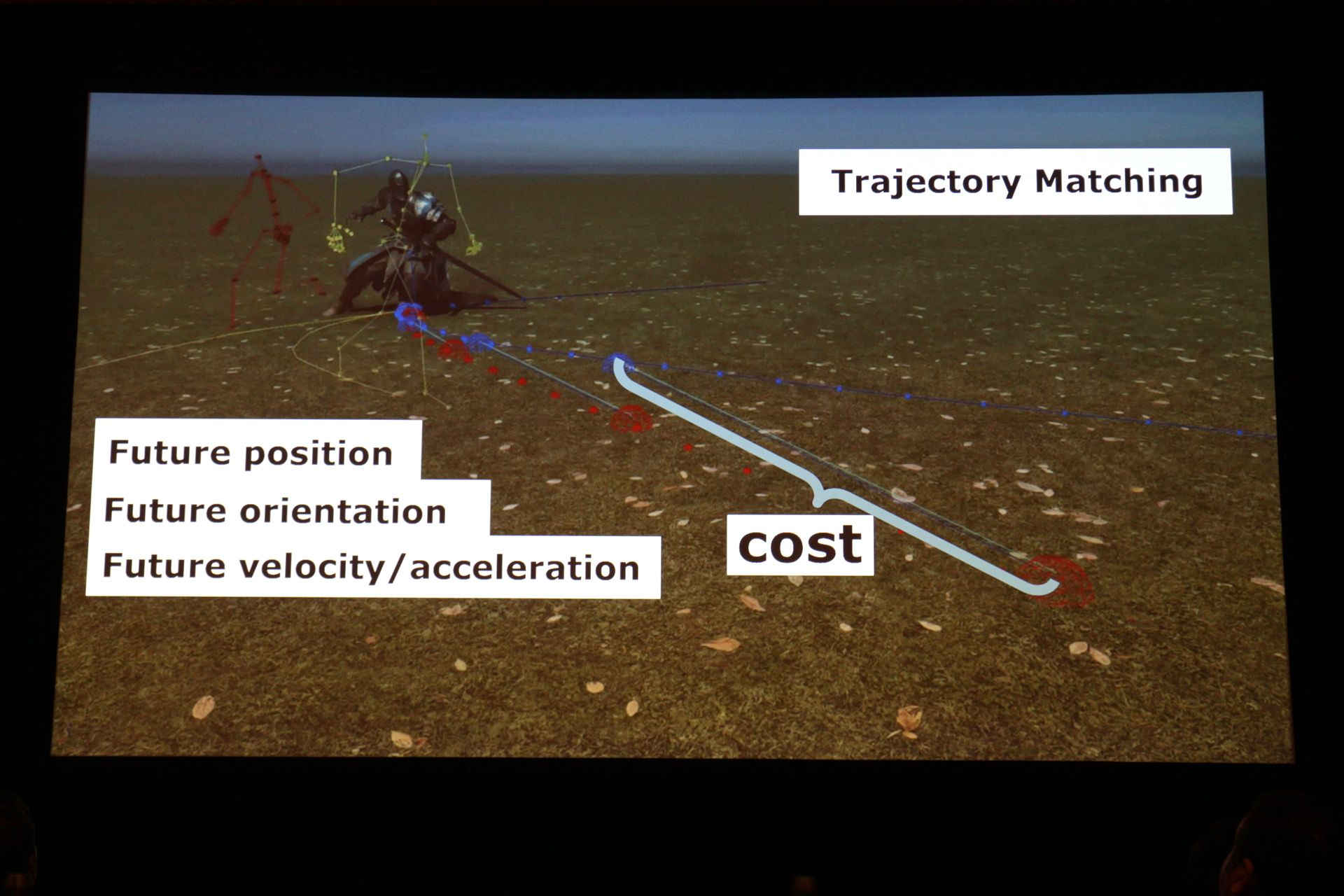 Trajectory Matching

Future position
Future orientation
Future velocity/acceleration

cost